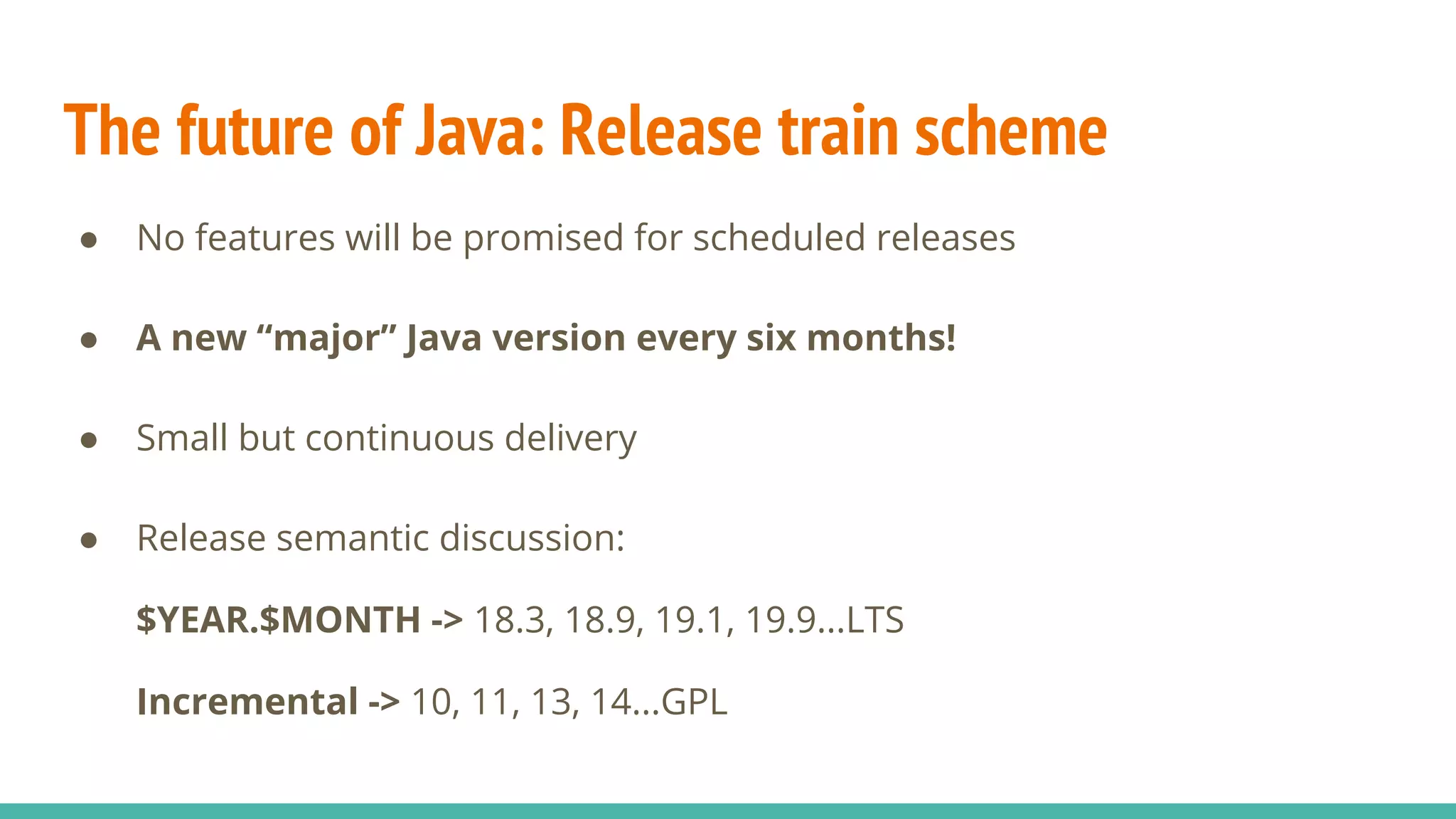 The future of Java: Release train scheme

● No features will be promised for scheduled releases

● A new “major” Java version every six months!

● Small but continuous delivery

● Release semantic discussion:

\$YEAR.\$MONTH -> 18.3, 18.9, 19.1, 19.9...LTS

Incremental -> 10, 11, 13, 14...GPL